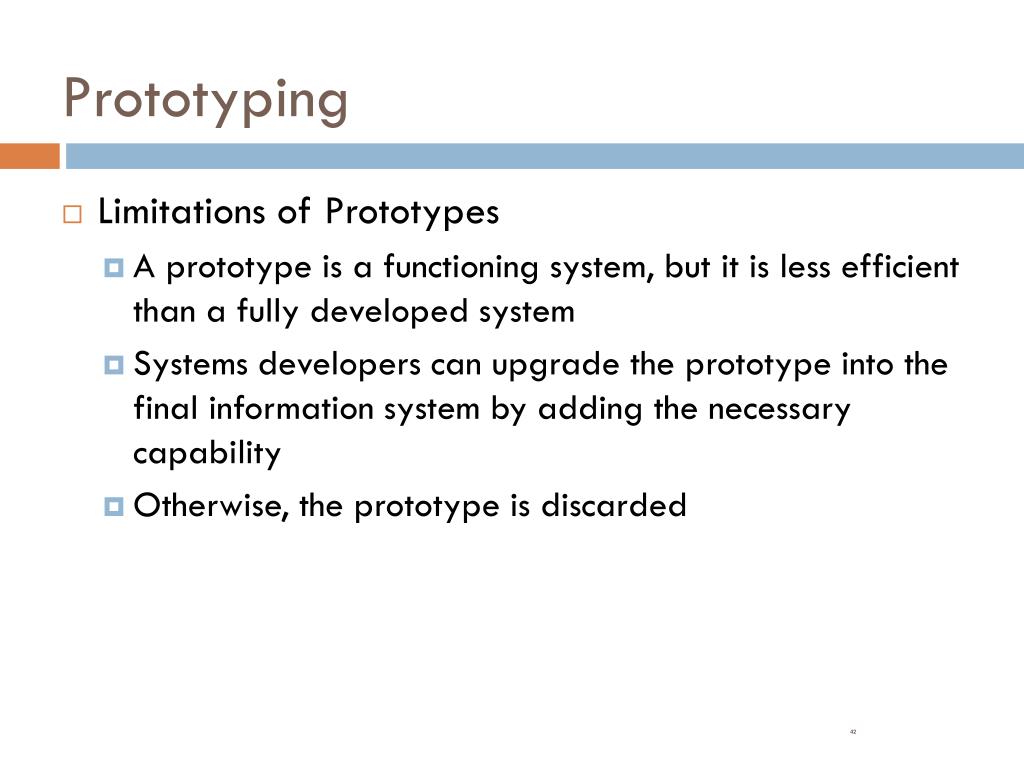 Prototyping

Limitations of Prototypes

A prototype is a functioning system, but it is less efficient than a fully developed system

Systems developers can upgrade the prototype into the final information system by adding the necessary capability

Otherwise, the prototype is discarded

42